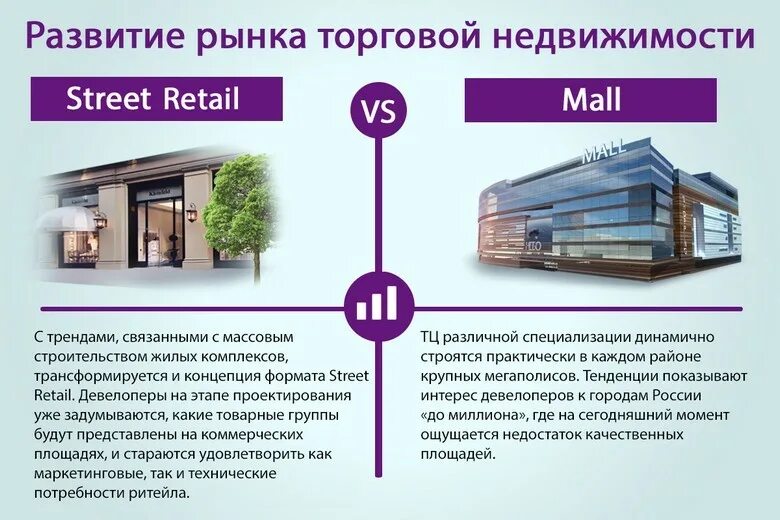 Развитие рынка торговой недвижимости

Street Retail

VS

Mall

MALL

С трендами, связанными с массовым строительством жилых комплексов, трансформируется и концепция формата Street Retail. Девелоперы на этапе проектирования уже задумываются, какие товарные группы будут представлены на коммерческих площадях, и стараются удовлетворить как маркетинговые, так и технические потребности ритейла.

ТЦ различной специализации динамично строятся практически в каждом районе крупных мегаполисов. Тенденции показывают интерес девелоперов к городам России «до миллиона», где на сегодняшний момент ощущается недостаток качественных площадей.